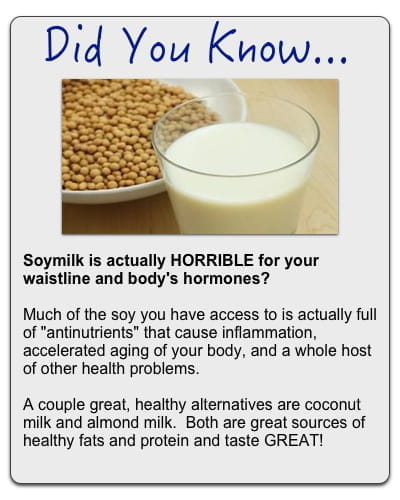 Did You Know...

Soymilk is actually HORRIBLE for your waistline and body's hormones?

Much of the soy you have access to is actually full of "antinutrients" that cause inflammation, accelerated aging of your body, and a whole host of other health problems.

A couple great, healthy alternatives are coconut milk and almond milk.  Both are great sources of healthy fats and protein and taste GREAT!